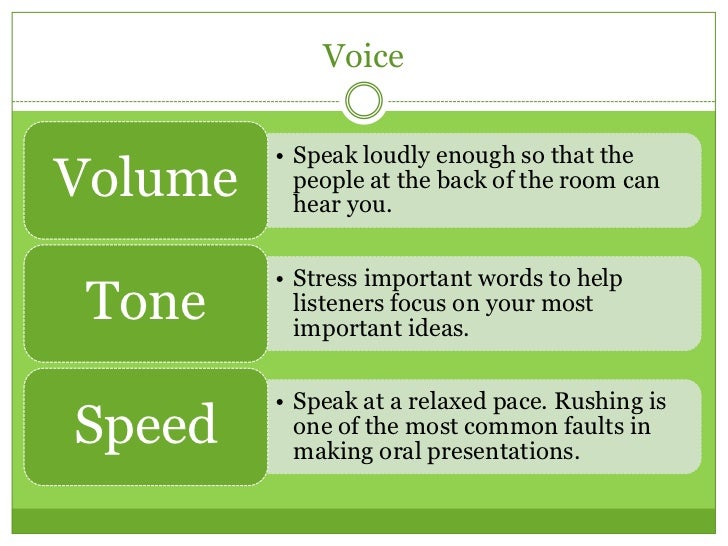 Voice

Volume

• Speak loudly enough so that the people at the back of the room can hear you.

Tone

• Stress important words to help listeners focus on your most important ideas.

Speed

• Speak at a relaxed pace. Rushing is one of the most common faults in making oral presentations.